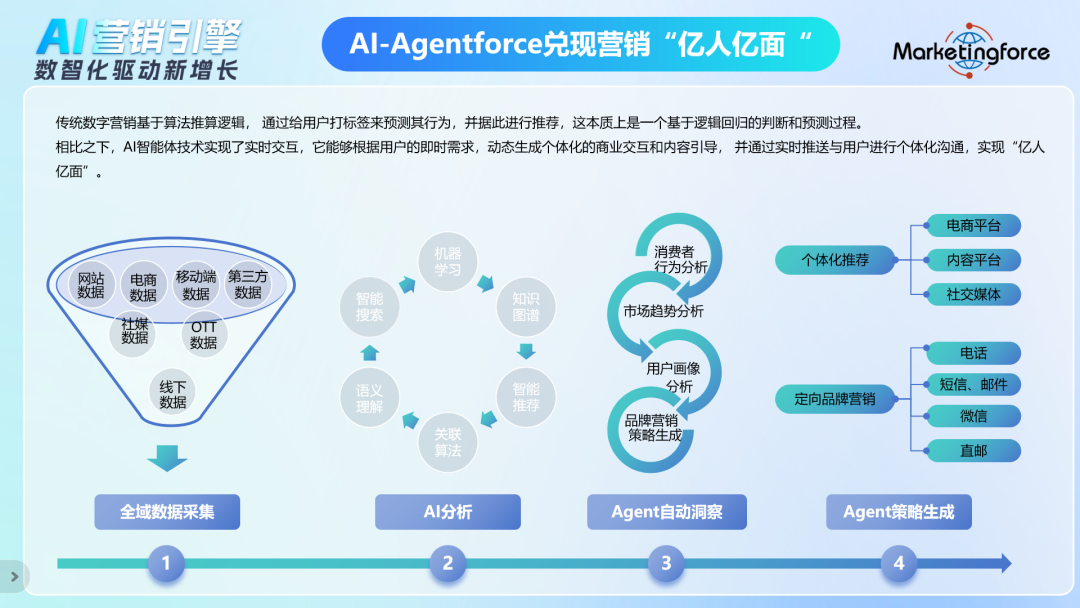 AI营销引擎
数智化驱动新增长

AI-Agentforce兑现营销“亿人亿面“

Marketingforce

传统数字营销基于算法推算逻辑， 通过给用户打标签来预测其行为，并据此进行推荐，这本质上是一个基于逻辑回归的判断和预测过程。
相比之下，AI智能体技术实现了实时交互，它能够根据用户的即时需求，动态生成个体化的商业交互和内容引导， 并通过实时推送与用户进行个体化沟通，实现“亿人亿面”。

网站数据
电商数据
移动端数据
第三方数据
社媒数据
OTT数据
线下数据

机器学习
知识图谱
智能推荐
关联算法
语义理解
智能搜索

消费者行为分析
市场趋势分析
用户画像分析
品牌营销策略生成

个体化推荐
电商平台
内容平台
社交媒体

定向品牌营销
电话
短信、邮件
微信
直邮

全域数据采集
AI分析
Agent自动洞察
Agent策略生成

1
2
3
4